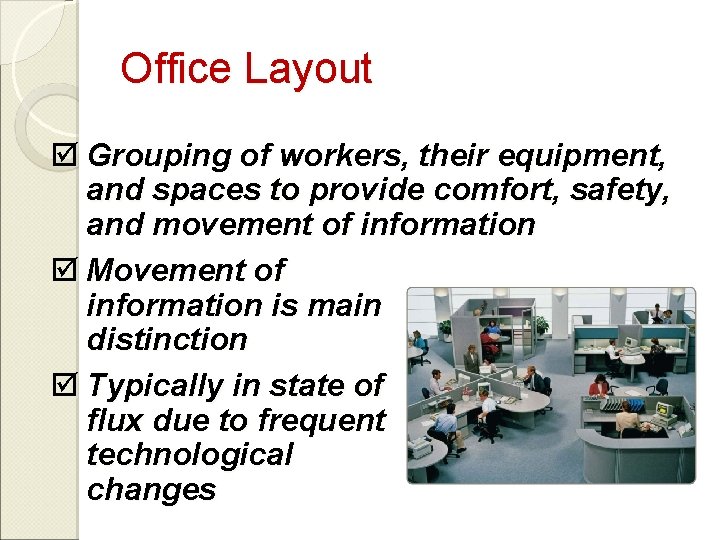 Office Layout

☑ Grouping of workers, their equipment, and spaces to provide comfort, safety, and movement of information

☑ Movement of information is main distinction

☑ Typically in state of flux due to frequent technological changes